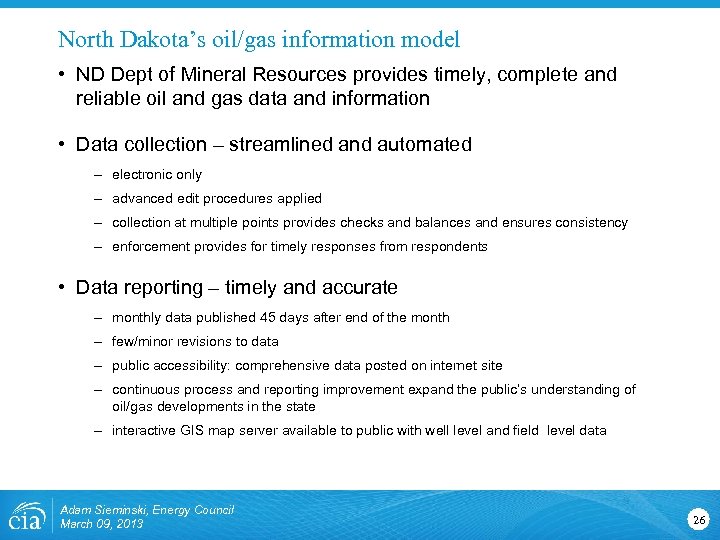 North Dakota's oil/gas information model

• ND Dept of Mineral Resources provides timely, complete and reliable oil and gas data and information

• Data collection – streamlined and automated

– electronic only

– advanced edit procedures applied

– collection at multiple points provides checks and balances and ensures consistency

– enforcement provides for timely responses from respondents

• Data reporting – timely and accurate

– monthly data published 45 days after end of the month

– few/minor revisions to data

– public accessibility: comprehensive data posted on internet site

– continuous process and reporting improvement expand the public's understanding of oil/gas developments in the state

– interactive GIS map server available to public with well level and field level data

eia

Adam Sieminski, Energy Council
March 09, 2013

26